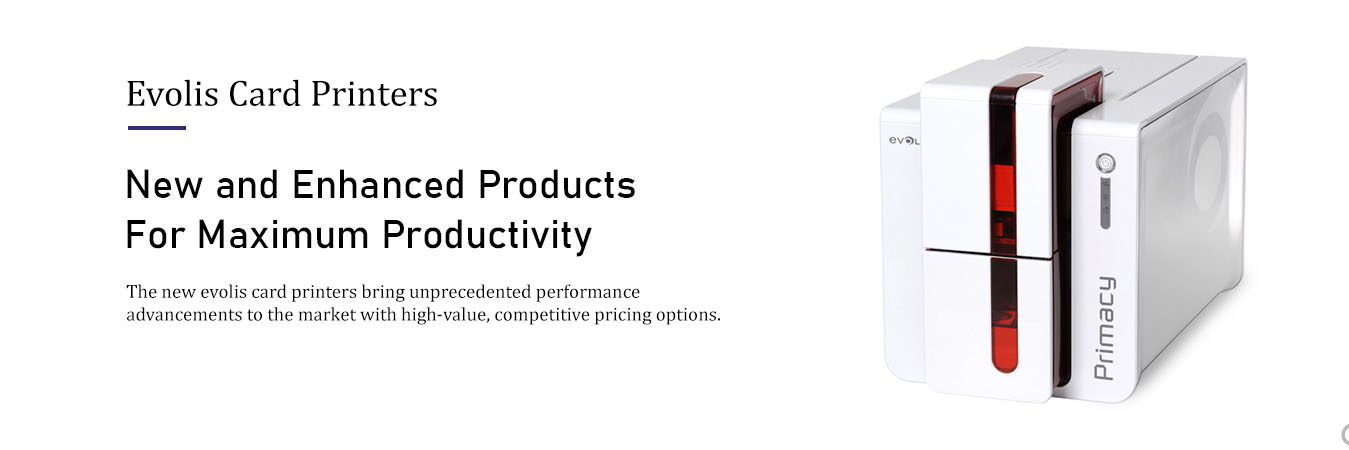 Evolis Card Printers

New and Enhanced Products
For Maximum Productivity

The new evolis card printers bring unprecedented performance advancements to the market with high-value, competitive pricing options.

evol

Primacy